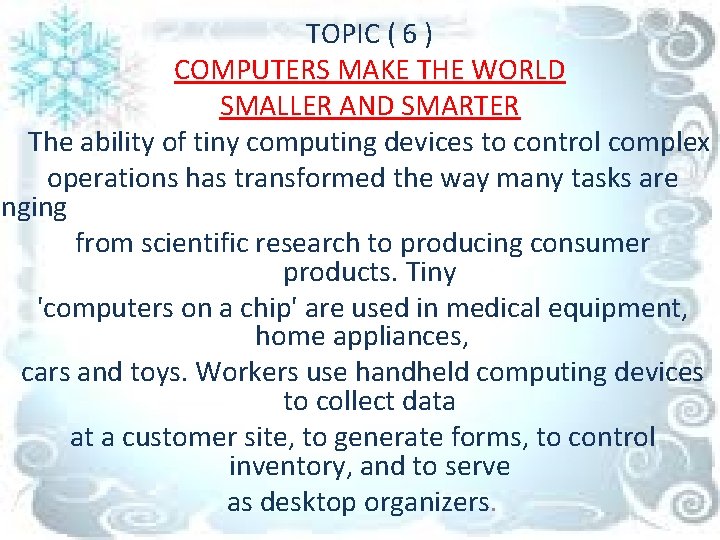 TOPIC ( 6 )
COMPUTERS MAKE THE WORLD SMALLER AND SMARTER

The ability of tiny computing devices to control complex operations has transformed the way many tasks are nging from scientific research to producing consumer products. Tiny 'computers on a chip' are used in medical equipment, home appliances, cars and toys. Workers use handheld computing devices to collect data at a customer site, to generate forms, to control inventory, and to serve as desktop organizers.